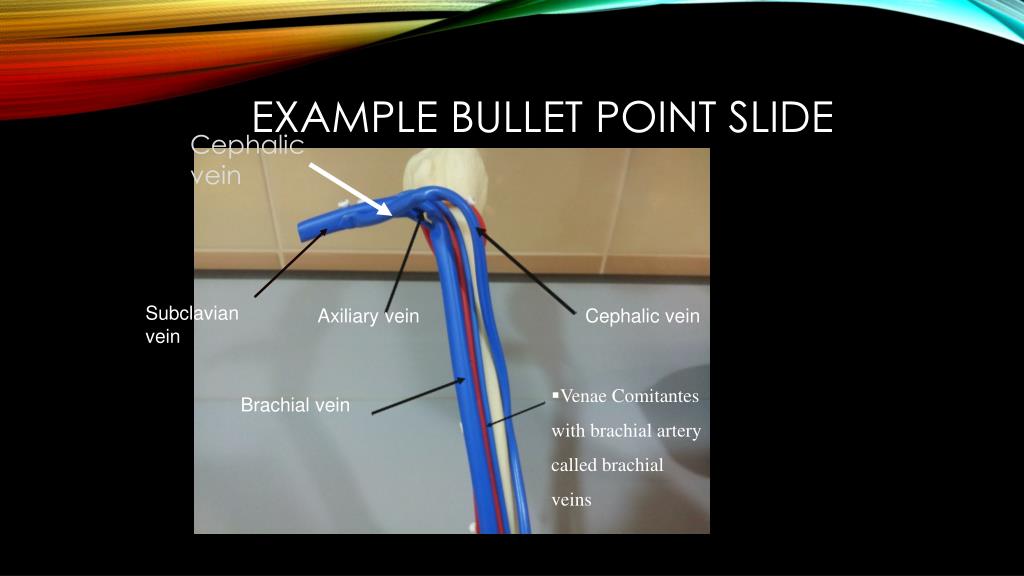 EXAMPLE BULLET POINT SLIDE

Cephalic vein

Subclavian vein

Axiliary vein

Cephalic vein

Brachial vein

▪Venae Comitantes with brachial artery called brachial veins